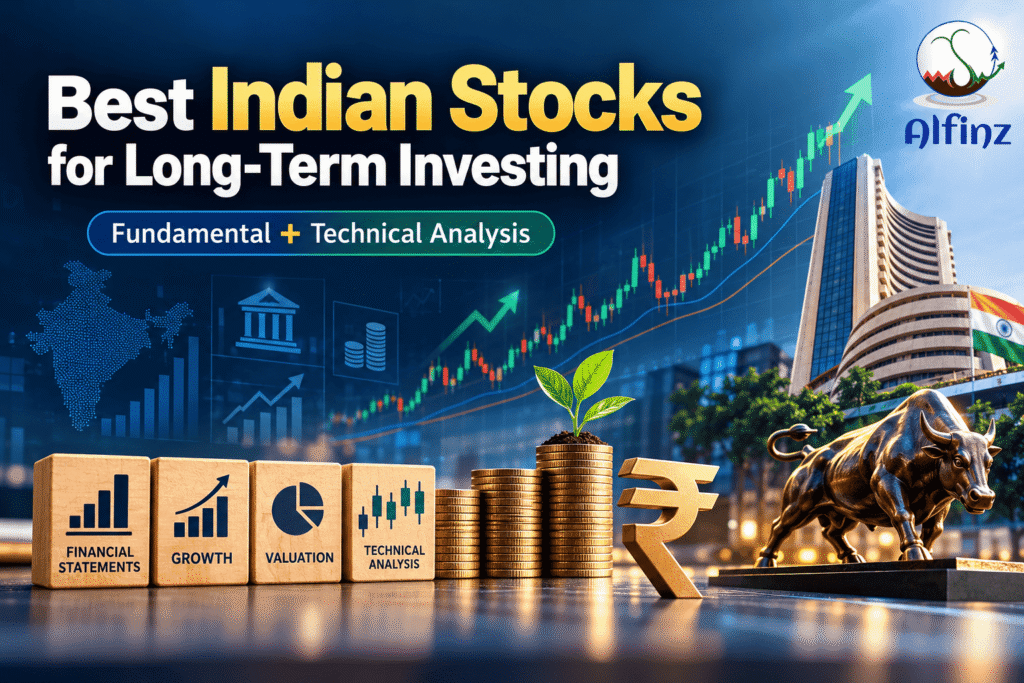 Best Indian Stocks for Long-Term Investing

Fundamental + Technical Analysis

Alfinz

FINANCIAL STATEMENTS

GROWTH

VALUATION

TECHNICAL ANALYSIS